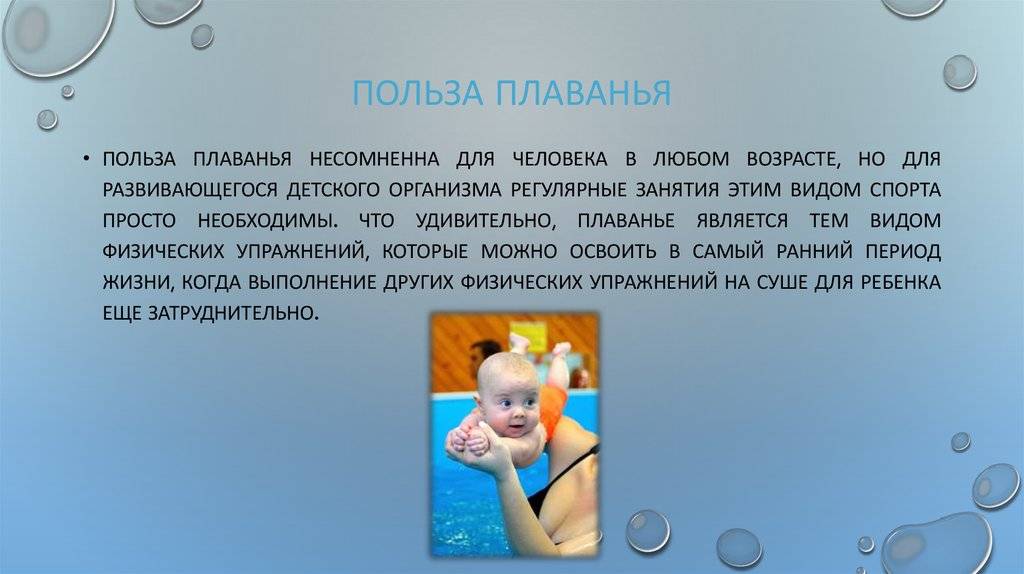 ПОЛЬЗА ПЛАВАНЬЯ

• ПОЛЬЗА ПЛАВАНЬЯ НЕСОМНЕННА ДЛЯ ЧЕЛОВЕКА В ЛЮБОМ ВОЗРАСТЕ, НО ДЛЯ РАЗВИВАЮЩЕГОСЯ ДЕТСКОГО ОРГАНИЗМА РЕГУЛЯРНЫЕ ЗАНЯТИЯ ЭТИМ ВИДОМ СПОРТА ПРОСТО НЕОБХОДИМЫ. ЧТО УДИВИТЕЛЬНО, ПЛАВАНЬЕ ЯВЛЯЕТСЯ ТЕМ ВИДОМ ФИЗИЧЕСКИХ УПРАЖНЕНИЙ, КОТОРЫЕ МОЖНО ОСВОИТЬ В САМЫЙ РАННИЙ ПЕРИОД ЖИЗНИ, КОГДА ВЫПОЛНЕНИЕ ДРУГИХ ФИЗИЧЕСКИХ УПРАЖНЕНИЙ НА СУШЕ ДЛЯ РЕБЕНКА ЕЩЕ ЗАТРУДНИТЕЛЬНО.